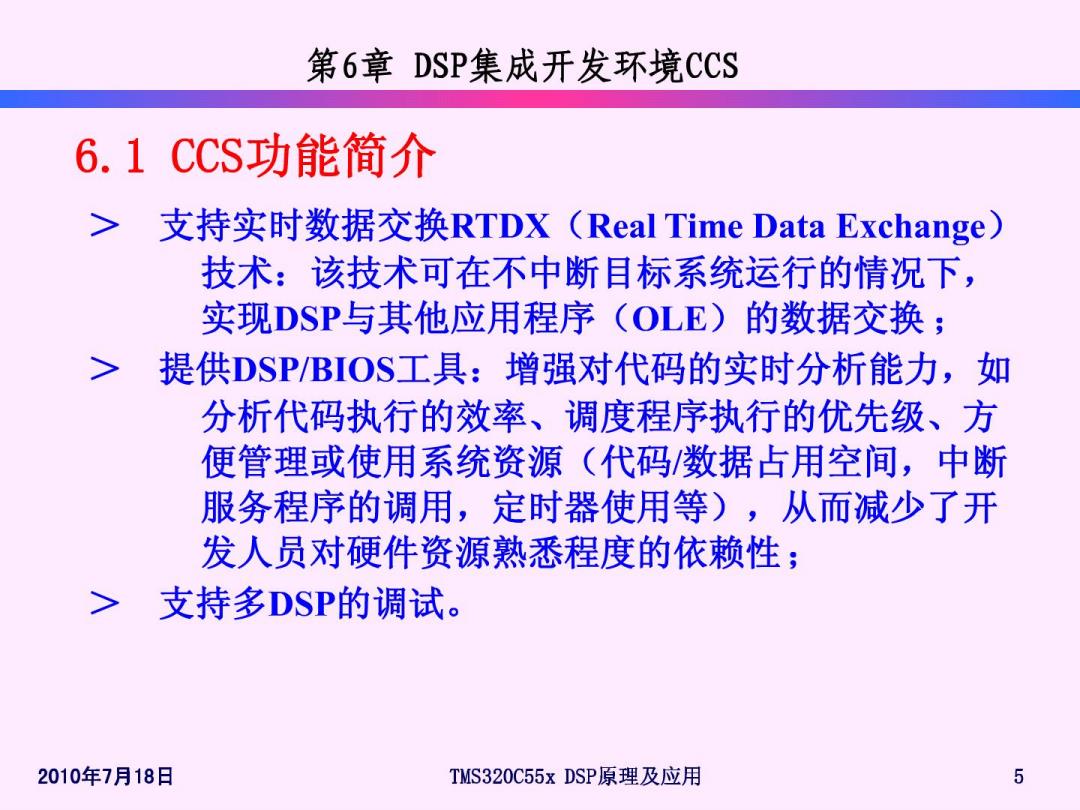 第6章 DSP集成开发环境CCS

6.1 CCS功能简介

> 支持实时数据交换RTDX（Real Time Data Exchange）技术：该技术可在不中断目标系统运行的情况下，实现DSP与其他应用程序（OLE）的数据交换；

> 提供DSP/BIOS工具：增强对代码的实时分析能力，如分析代码执行的效率、调度程序执行的优先级、方便管理或使用系统资源（代码/数据占用空间，中断服务程序的调用，定时器使用等），从而减少了开发人员对硬件资源熟悉程度的依赖性；

> 支持多DSP的调试。

2010年7月18日

TMS320C55x DSP原理及应用

5